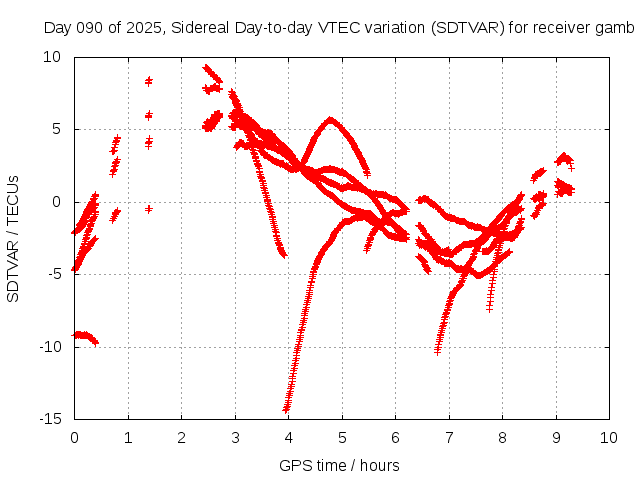 Day 090 of 2025, Sidereal Day-to-day VTEC variation (SDTVAR) for receiver gamb

SDTVAR / TECUs

10
5
0
-5
-10
-15

0 1 2 3 4 5 6 7 8 9 10

GPS time / hours